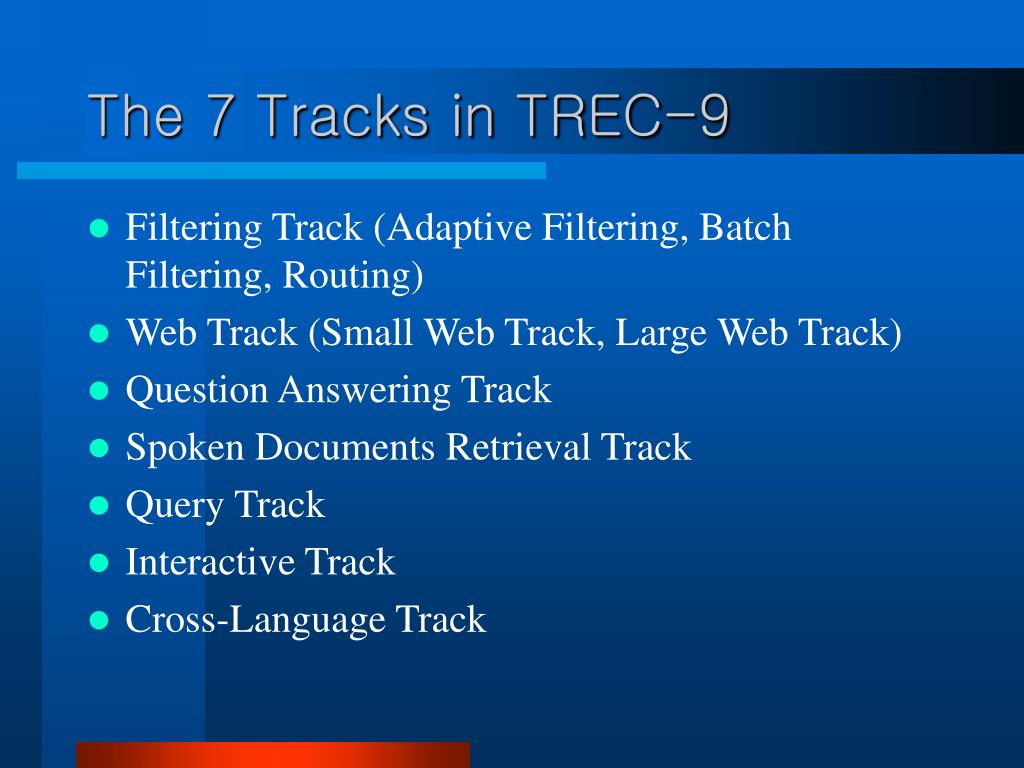 The 7 Tracks in TREC-9

- Filtering Track (Adaptive Filtering, Batch Filtering, Routing)
- Web Track (Small Web Track, Large Web Track)
- Question Answering Track
- Spoken Documents Retrieval Track
- Query Track
- Interactive Track
- Cross-Language Track